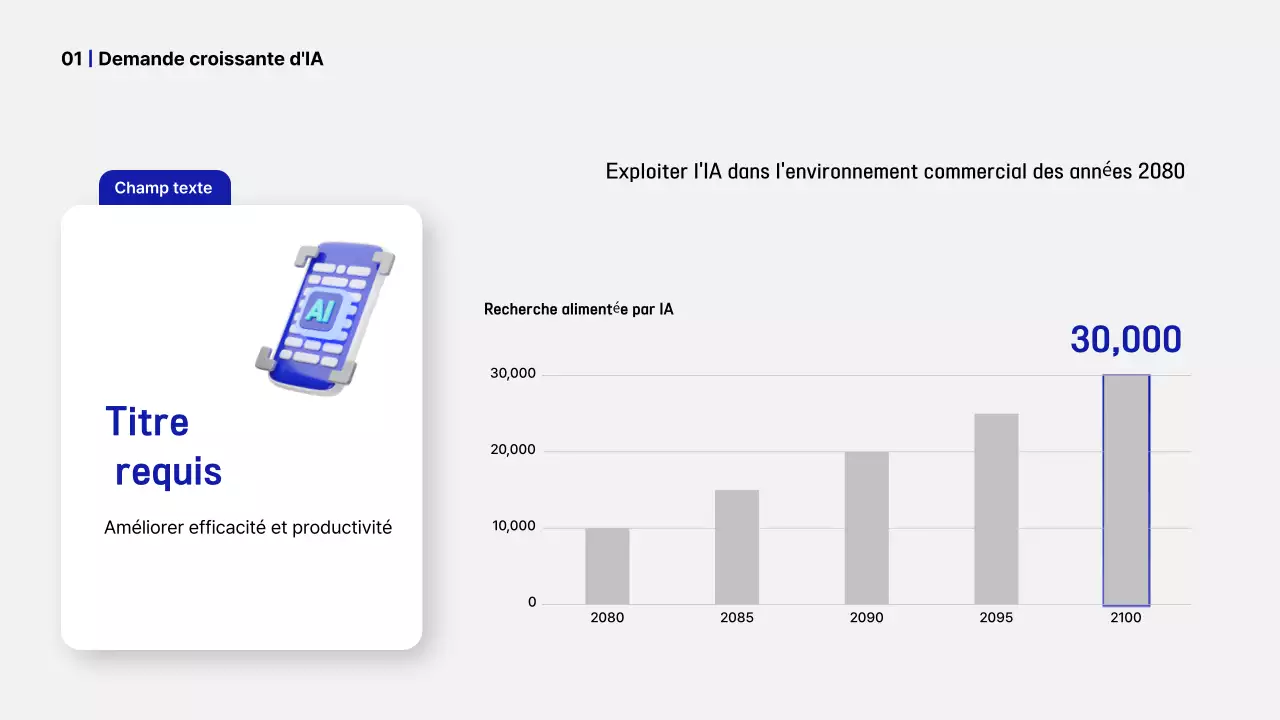 01 | Demande croissante d'IA

Champ texte

AI

Titre
requis

Améliorer efficacité et productivité

Exploiter l'IA dans l'environnement commercial des années 2080

Recherche alimentée par IA

30,000

30,000
20,000
10,000
0

2080
2085
2090
2095
2100